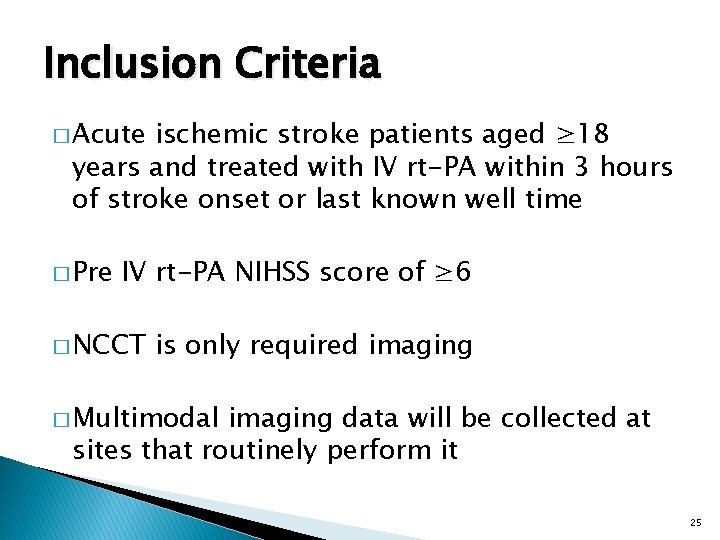 Inclusion Criteria

□ Acute ischemic stroke patients aged $\geq$18 years and treated with IV rt-PA within 3 hours of stroke onset or last known well time

□ Pre IV rt-PA NIHSS score of $\geq$6

□ NCCT is only required imaging

□ Multimodal imaging data will be collected at sites that routinely perform it

25